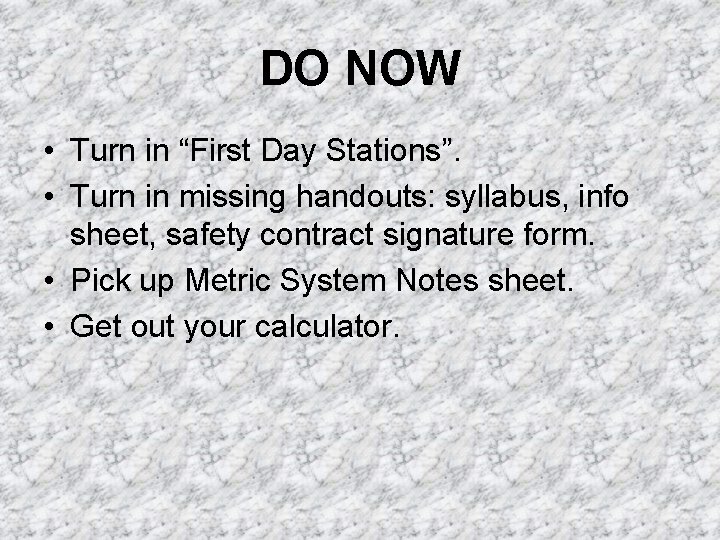 DO NOW

• Turn in “First Day Stations”.
• Turn in missing handouts: syllabus, info sheet, safety contract signature form.
• Pick up Metric System Notes sheet.
• Get out your calculator.